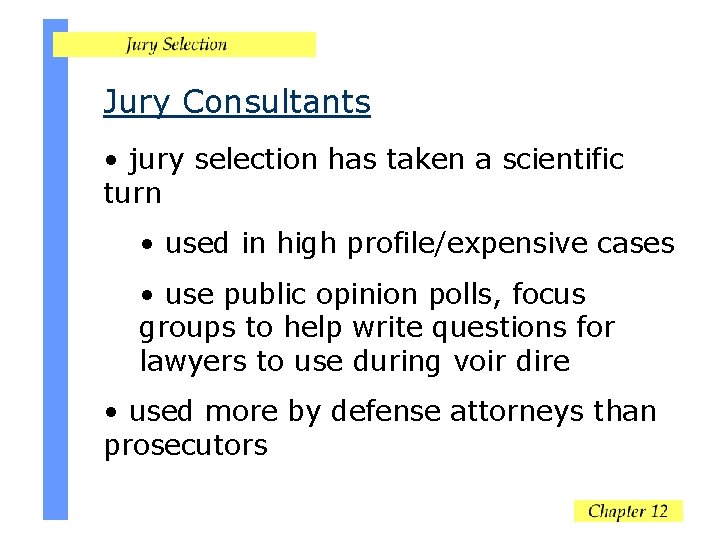 Jury Selection

Jury Consultants

• jury selection has taken a scientific turn

• used in high profile/expensive cases

• use public opinion polls, focus groups to help write questions for lawyers to use during voir dire

• used more by defense attorneys than prosecutors

Chapter 12